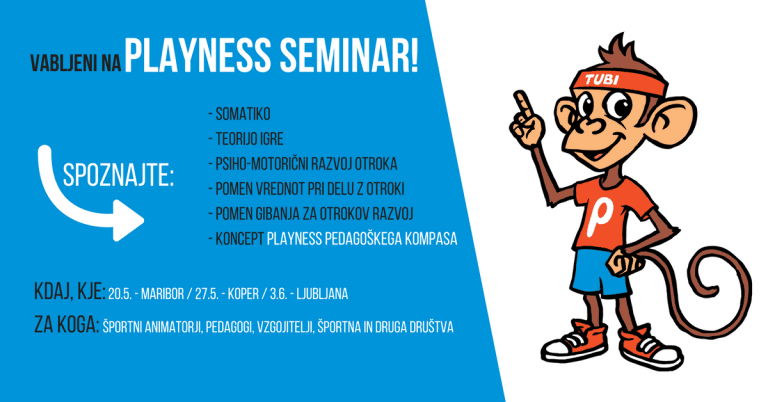 VABLJENI NA PLAYNESS SEMINAR!

SPOZNAJTE:

- SOMATIKO
- TEORIJO IGRE
- PSIHO-MOTORIČNI RAZVOJ OTROKA
- POMEN VREDNOT PRI DELU Z OTROKI
- POMEN GIBANJA ZA OTROKOV RAZVOJ
- KONCEPT PLAYNESS PEDAGOŠKEGA KOMPASA

KDAJ, KJE: 20.5. - MARIBOR / 27.5. - KOPER / 3.6. - LJUBLJANA

ZA KOGA: ŠPORTNI ANIMATORJI, PEDAGOGI, VZGOJITELJI, ŠPORTNA IN DRUGA DRUŠTVA

TUBI

P